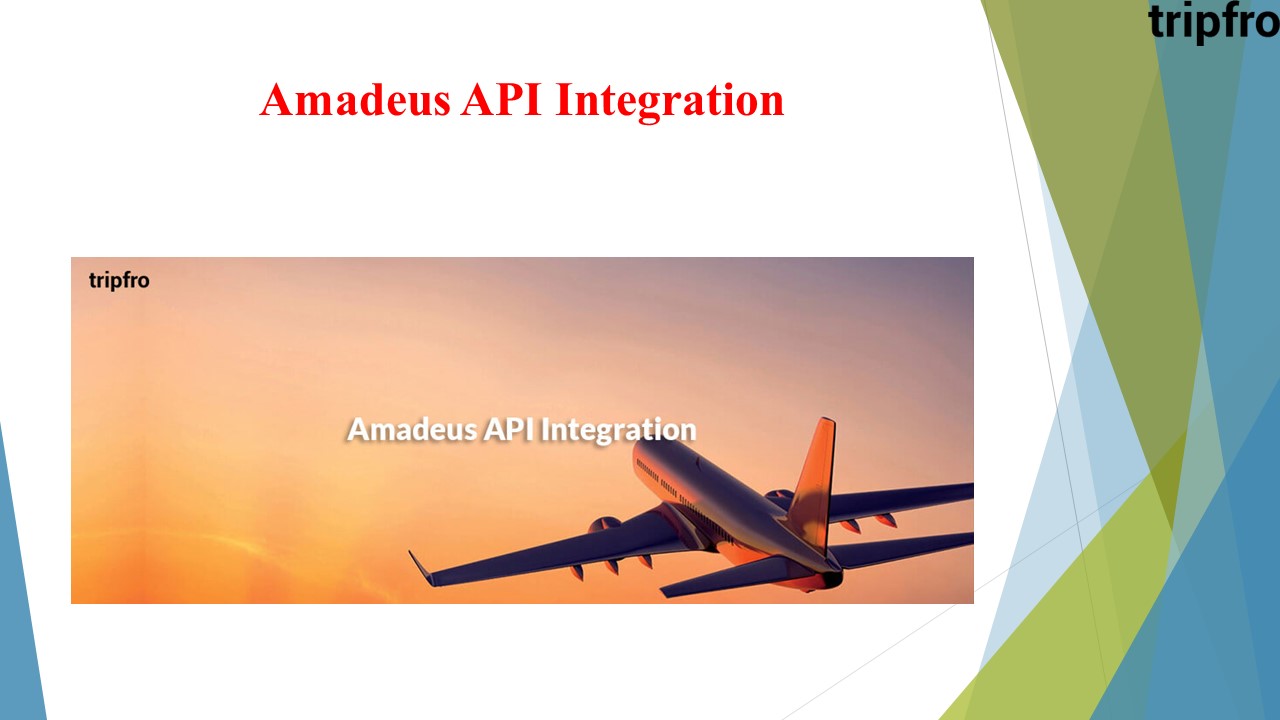 tripfro

Amadeus API Integration

tripfro

Amadeus API Integration